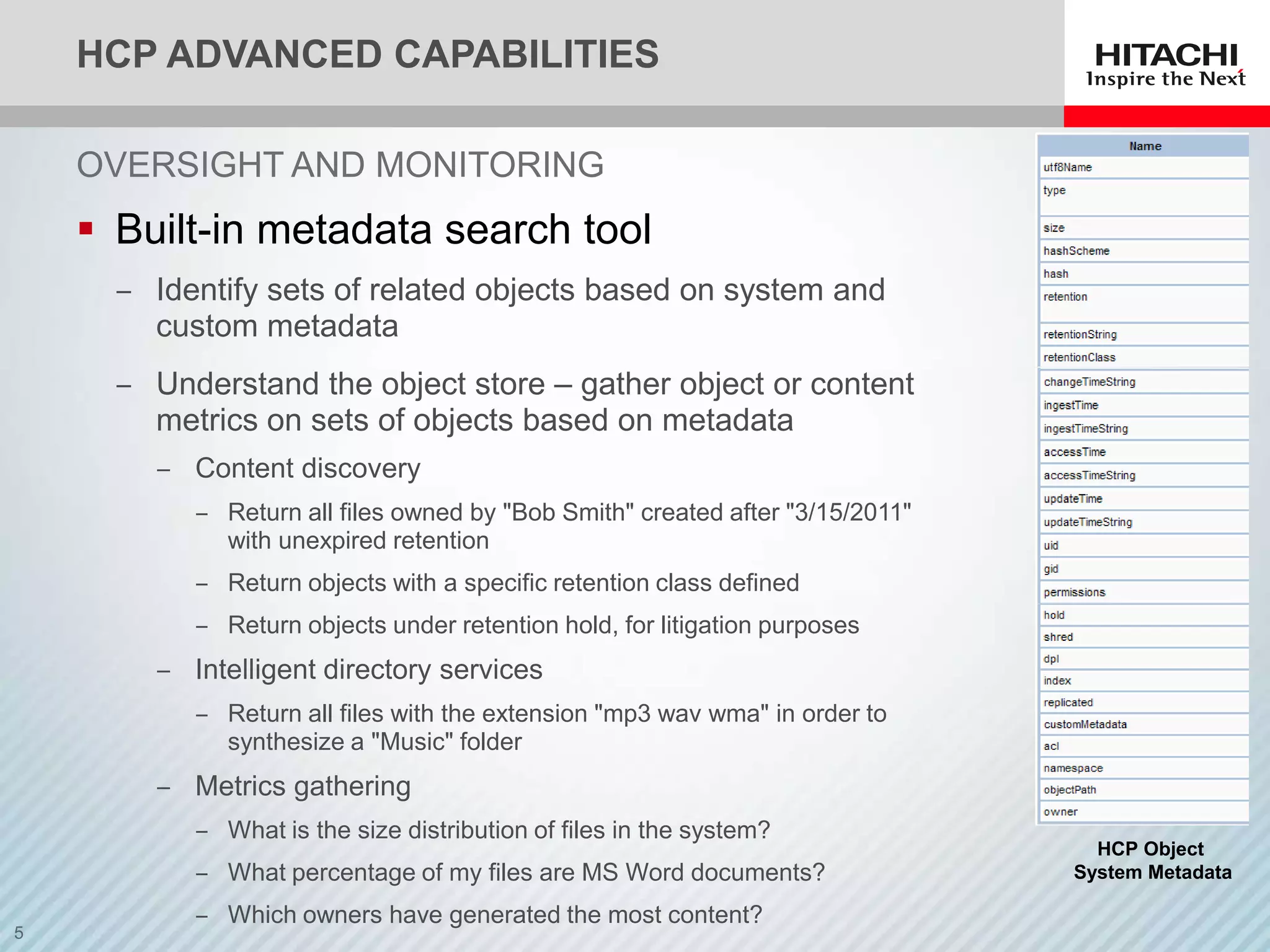 HCP ADVANCED CAPABILITIES

HITACHI
Inspire the Next

OVERSIGHT AND MONITORING

▪ Built-in metadata search tool

– Identify sets of related objects based on system and custom metadata

– Understand the object store – gather object or content metrics on sets of objects based on metadata

– Content discovery

– Return all files owned by "Bob Smith" created after "3/15/2011" with unexpired retention

– Return objects with a specific retention class defined

– Return objects under retention hold, for litigation purposes

– Intelligent directory services

– Return all files with the extension "mp3 wav wma" in order to synthesize a "Music" folder

– Metrics gathering

– What is the size distribution of files in the system?

– What percentage of my files are MS Word documents?

– Which owners have generated the most content?

| Name |
|---|
| utf8Name |
| type |
| size |
| hashScheme |
| hash |
| retention |
| retentionString |
| retentionClass |
| changeTimeString |
| ingestTime |
| ingestTimeString |
| accessTime |
| accessTimeString |
| updateTime |
| updateTimeString |
| uid |
| gid |
| permissions |
| hold |
| shred |
| dpl |
| index |
| replicated |
| customMetadata |
| acl |
| namespace |
| objectPath |
| owner |

HCP Object System Metadata

5